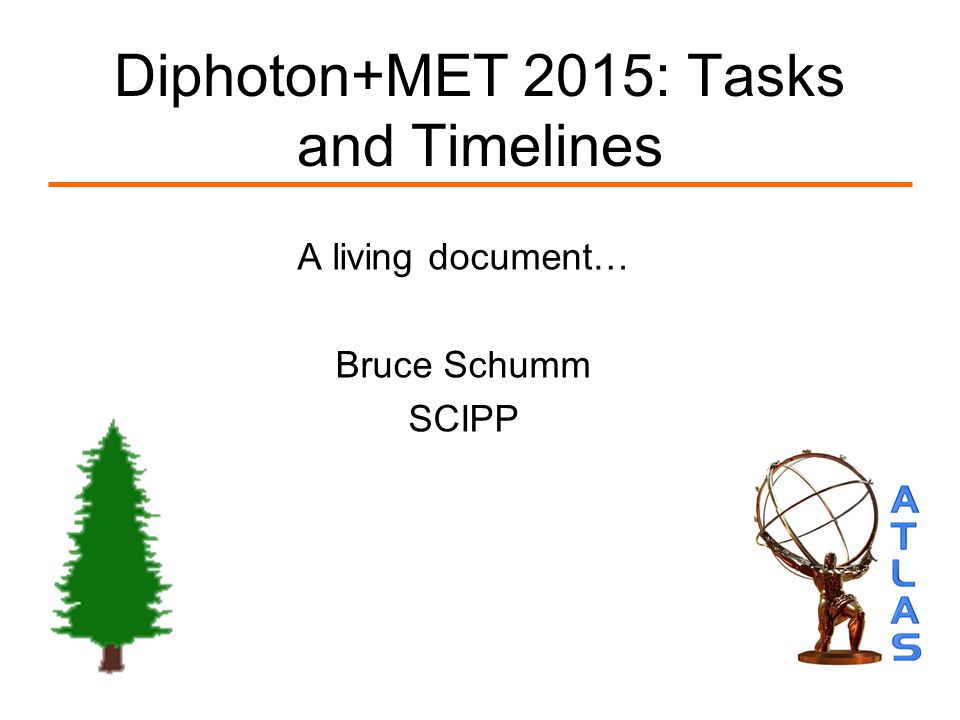 Diphoton+MET 2015: Tasks and Timelines

A living document…

Bruce Schumm
SCIPP

ATLAS